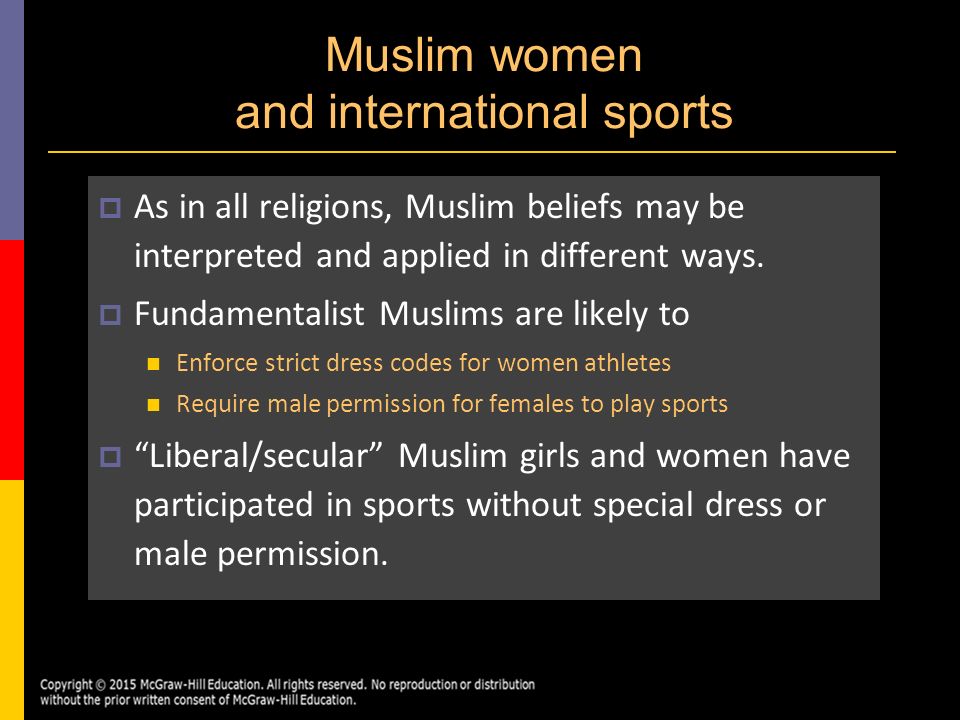 Muslim women
and international sports

As in all religions, Muslim beliefs may be interpreted and applied in different ways.

Fundamentalist Muslims are likely to

Enforce strict dress codes for women athletes

Require male permission for females to play sports

“Liberal/secular” Muslim girls and women have participated in sports without special dress or male permission.

Copyright © 2015 McGraw-Hill Education. All rights reserved. No reproduction or distribution without the prior written consent of McGraw-Hill Education.